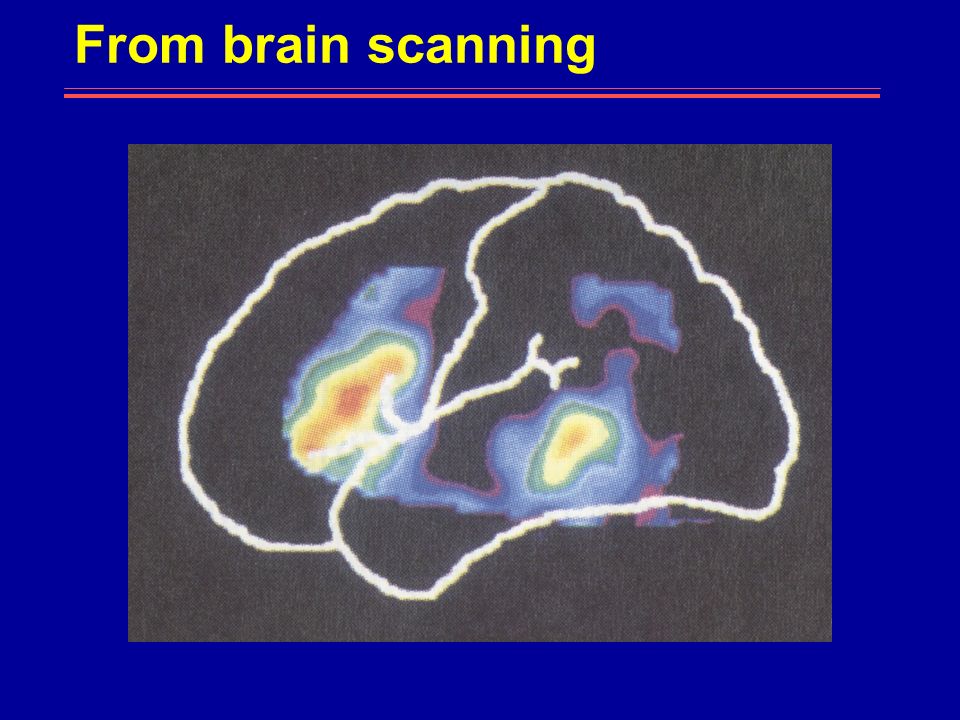 From brain scanning